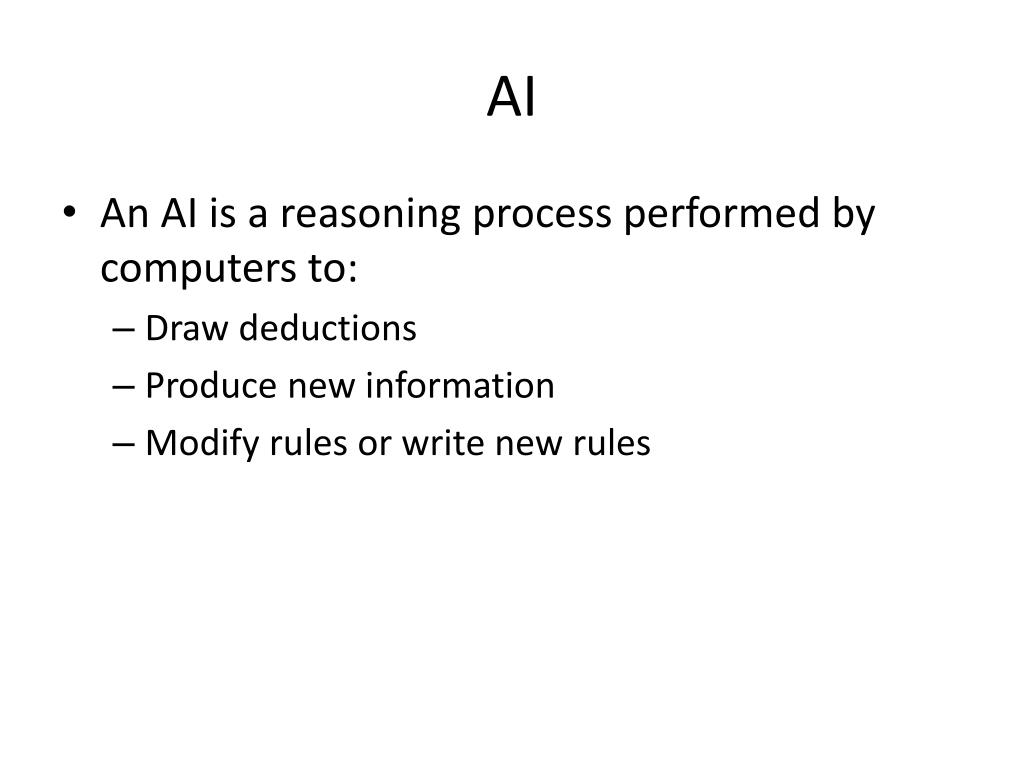 AI

• An AI is a reasoning process performed by computers to:
– Draw deductions
– Produce new information
– Modify rules or write new rules